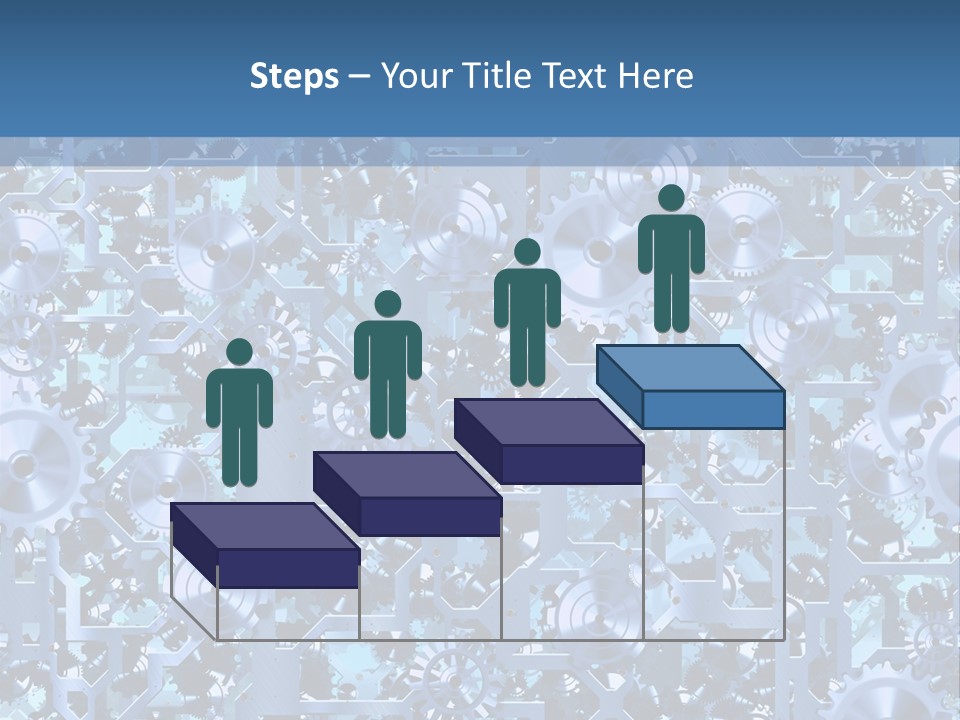 Steps – Your Title Text Here